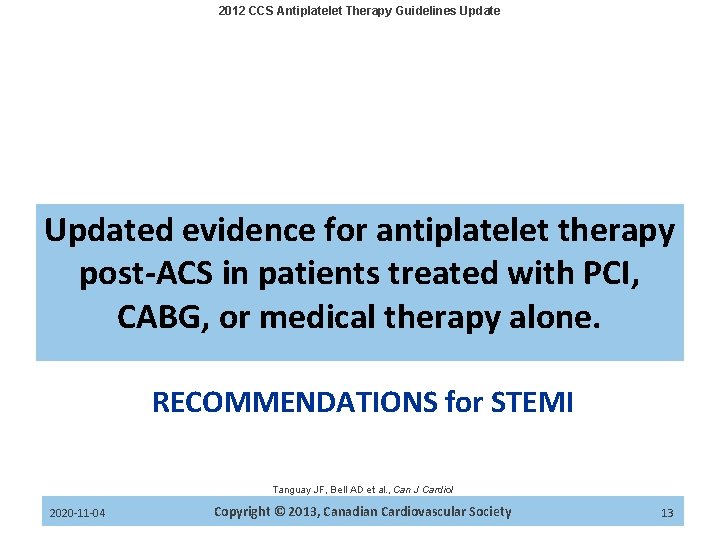 2012 CCS Antiplatelet Therapy Guidelines Update

Updated evidence for antiplatelet therapy post-ACS in patients treated with PCI, CABG, or medical therapy alone.

RECOMMENDATIONS for STEMI

Tanguay JF, Bell AD et al., Can J Cardiol

2020-11-04

Copyright © 2013, Canadian Cardiovascular Society

13